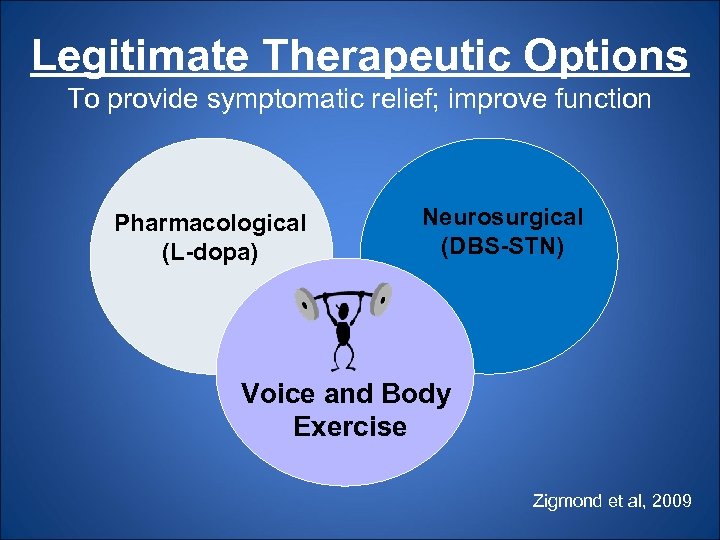 Legitimate Therapeutic Options

To provide symptomatic relief; improve function

Pharmacological (L-dopa)

Neurosurgical (DBS-STN)

Voice and Body Exercise

Zigmond et al, 2009